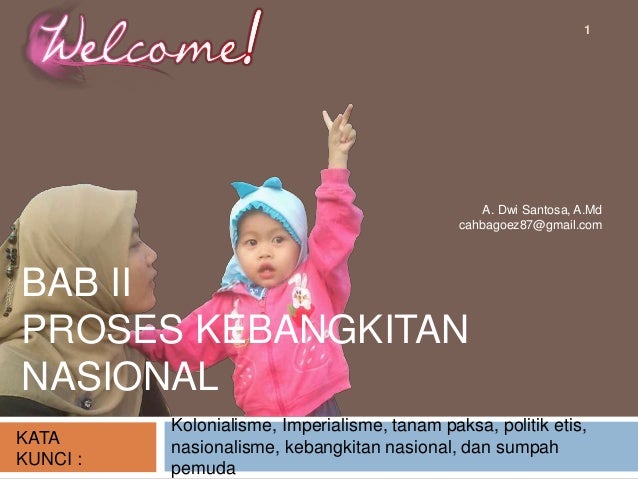 Welcome!

1

A. Dwi Santosa, A.Md
cahbagoez87@gmail.com

BAB II
PROSES KEBANGKITAN NASIONAL

KATA KUNCI :

Kolonialisme, Imperialisme, tanam paksa, politik etis, nasionalisme, kebangkitan nasional, dan sumpah pemuda